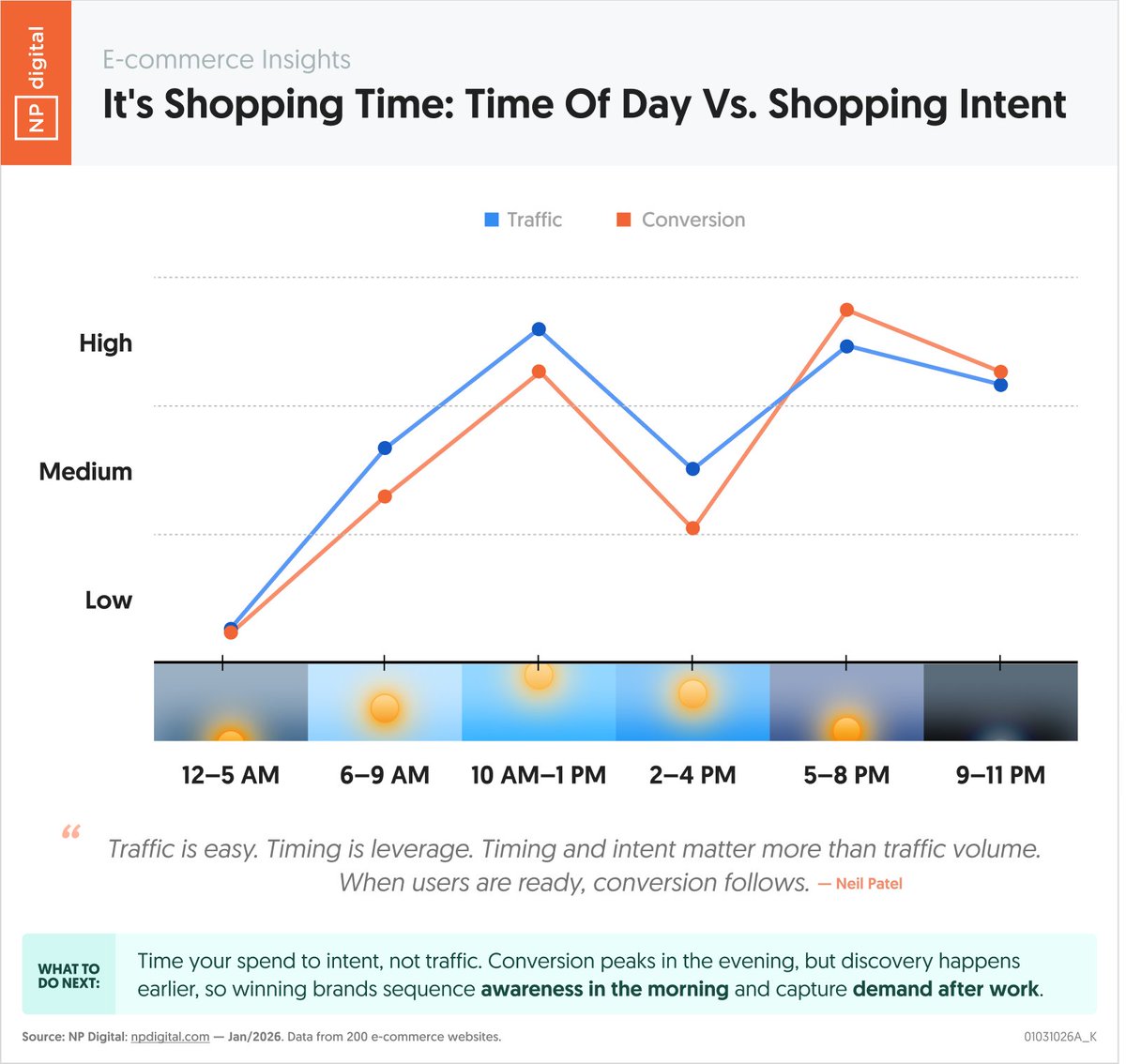 NP digital

E-commerce Insights

It's Shopping Time: Time Of Day Vs. Shopping Intent

Traffic Conversion

High

Medium

Low

12–5 AM 6–9 AM 10 AM–1 PM 2–4 PM 5–8 PM 9–11 PM

“ Traffic is easy. Timing is leverage. Timing and intent matter more than traffic volume. When users are ready, conversion follows. — Neil Patel

WHAT TO DO NEXT: Time your spend to intent, not traffic. Conversion peaks in the evening, but discovery happens earlier, so winning brands sequence awareness in the morning and capture demand after work.

Source: NP Digital: npdigital.com — Jan/2026. Data from 200 e-commerce websites.

01031026A_K